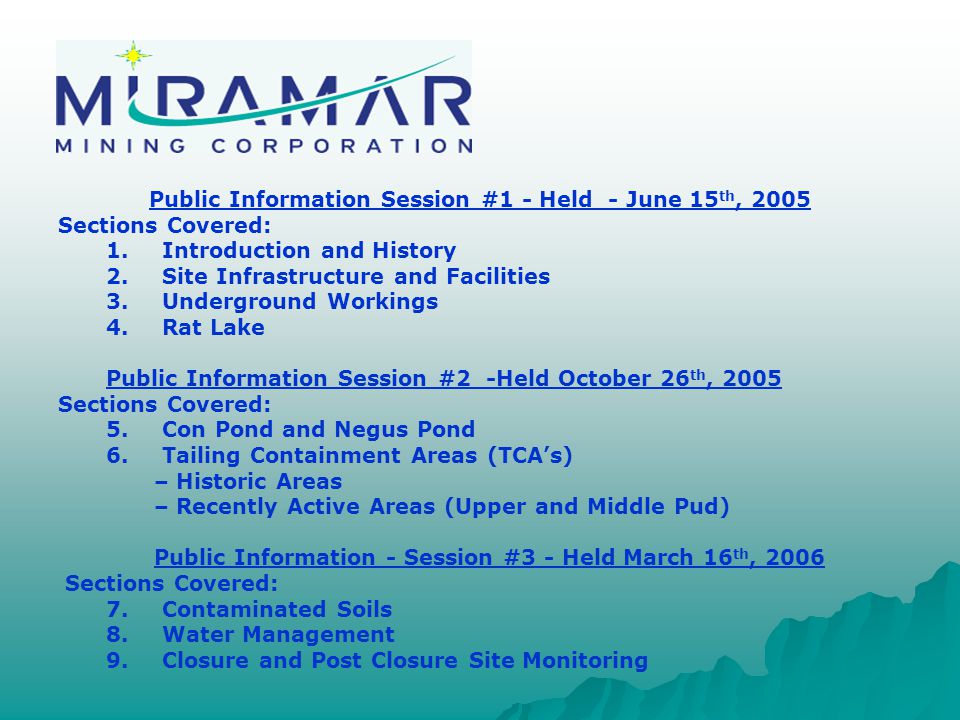 MIRAMAR
MINING CORPORATION

Public Information Session #1 - Held - June 15th, 2005
Sections Covered:
1. Introduction and History
2. Site Infrastructure and Facilities
3. Underground Workings
4. Rat Lake

Public Information Session #2 -Held October 26th, 2005
Sections Covered:
5. Con Pond and Negus Pond
6. Tailing Containment Areas (TCA's)
– Historic Areas
– Recently Active Areas (Upper and Middle Pud)

Public Information - Session #3 - Held March 16th, 2006
Sections Covered:
7. Contaminated Soils
8. Water Management
9. Closure and Post Closure Site Monitoring